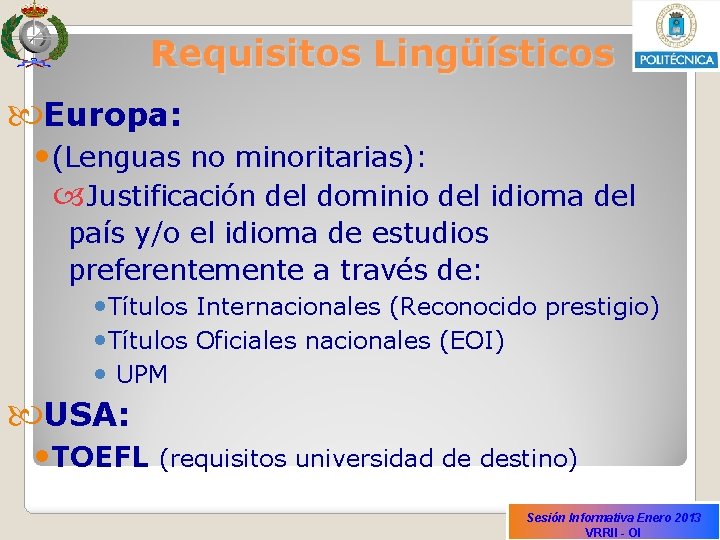 POLITÉCNICA

Requisitos Lingüísticos

Europa:

(Lenguas no minoritarias):

Justificación del dominio del idioma del país y/o el idioma de estudios preferentemente a través de:

Títulos Internacionales (Reconocido prestigio)

Títulos Oficiales nacionales (EOI)

UPM

USA:

TOEFL (requisitos universidad de destino)

Sesión Informativa Enero 2013
VRRII - OI